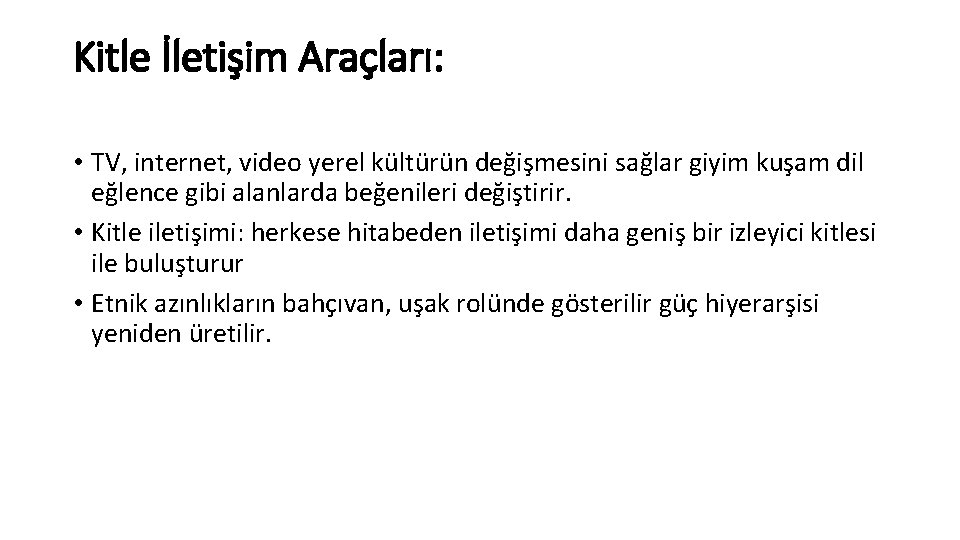 Kitle İletişim Araçları:

• TV, internet, video yerel kültürün değişmesini sağlar giyim kuşam dil eğlence gibi alanlarda beğenileri değiştirir.
• Kitle iletişimi: herkese hitabeden iletişimi daha geniş bir izleyici kitlesi ile buluşturur
• Etnik azınlıkların bahçıvan, uşak rolünde gösterilir güç hiyerarşisi yeniden üretilir.